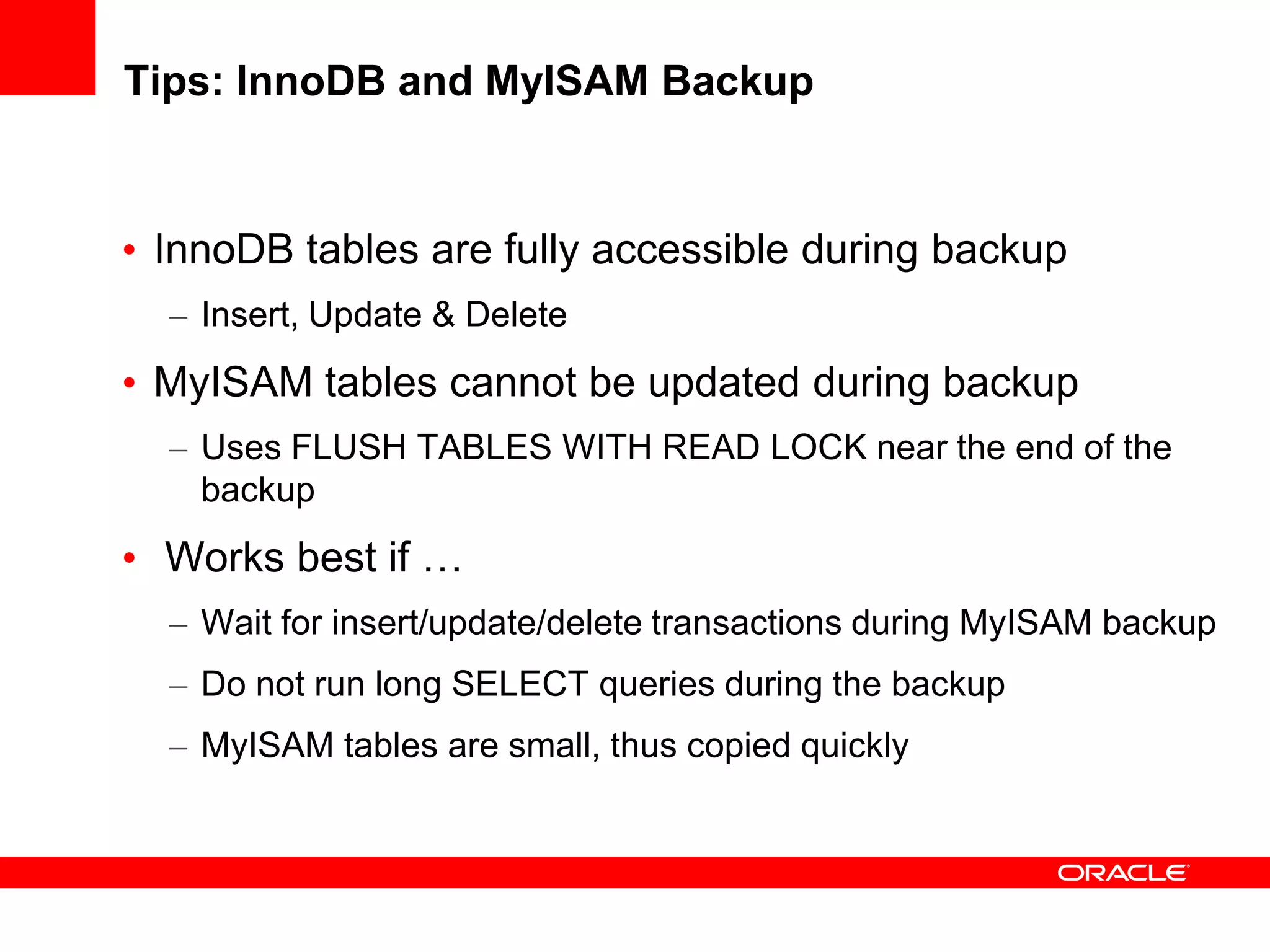 Tips: InnoDB and MyISAM Backup

• InnoDB tables are fully accessible during backup
– Insert, Update & Delete

• MyISAM tables cannot be updated during backup
– Uses FLUSH TABLES WITH READ LOCK near the end of the backup

• Works best if …
– Wait for insert/update/delete transactions during MyISAM backup
– Do not run long SELECT queries during the backup
– MyISAM tables are small, thus copied quickly

ORACLE